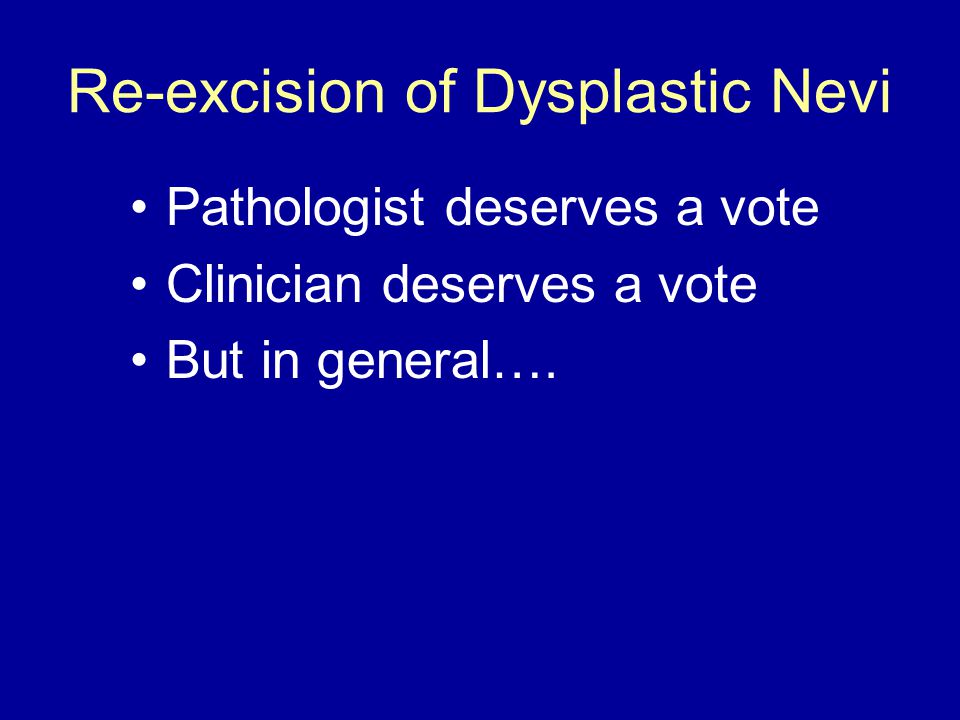 Re-excision of Dysplastic Nevi

• Pathologist deserves a vote
• Clinician deserves a vote
• But in general….